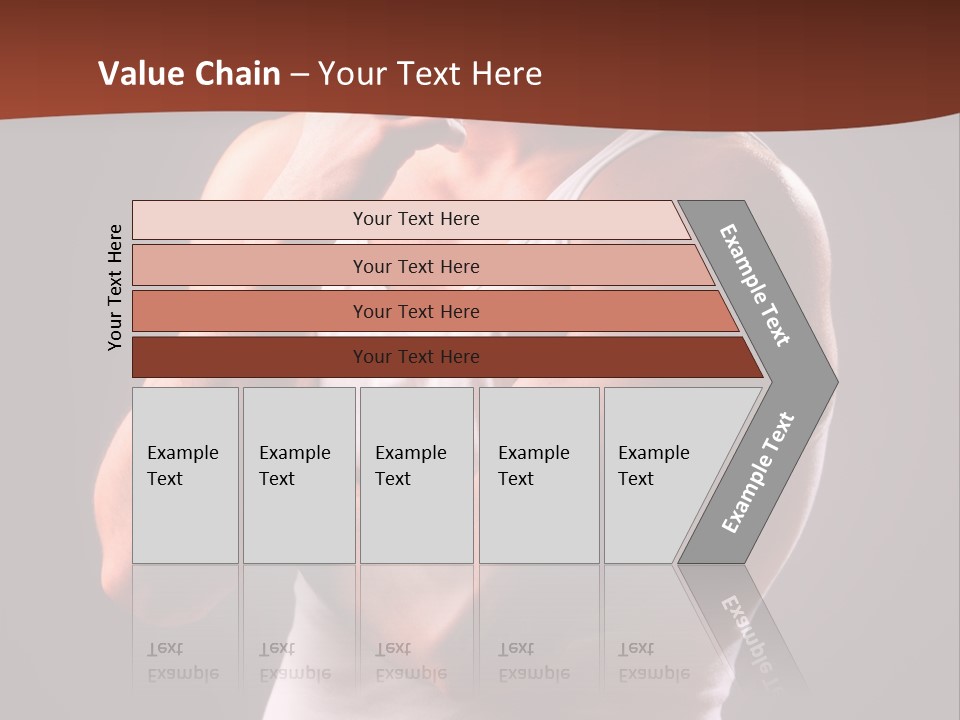 Value Chain – Your Text Here

Your Text Here

Your Text Here

Your Text Here

Your Text Here

Your Text Here

Example Text

Example Text

Example Text

Example Text

Example Text

Example Text

Example Text